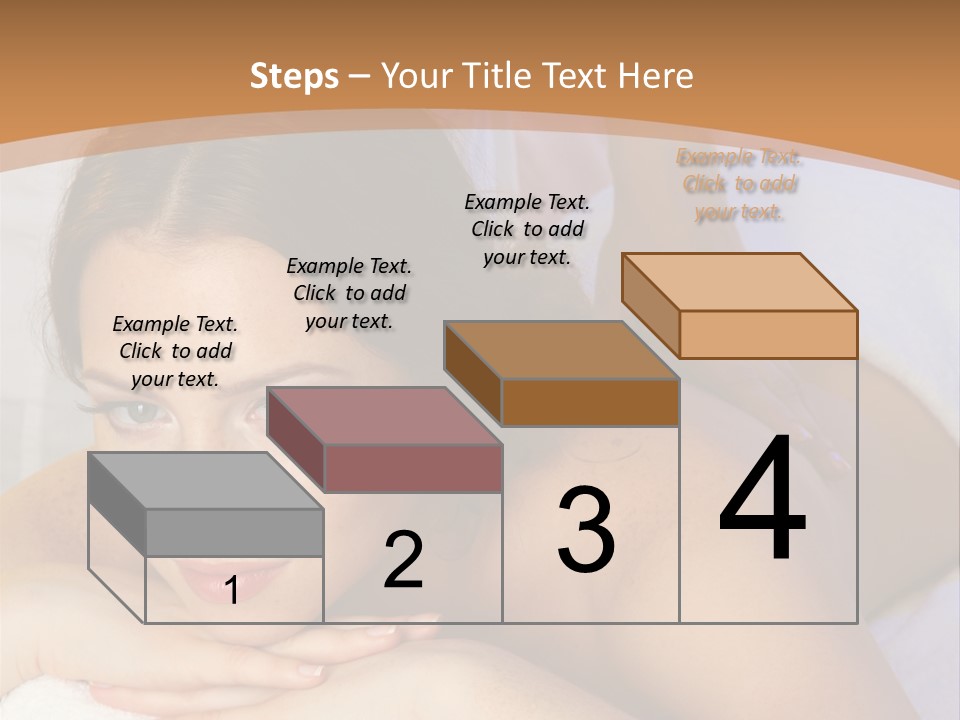 Steps – Your Title Text Here

Example Text. Click to add your text.

Example Text. Click to add your text.

Example Text. Click to add your text.

Example Text. Click to add your text.

1

2

3

4